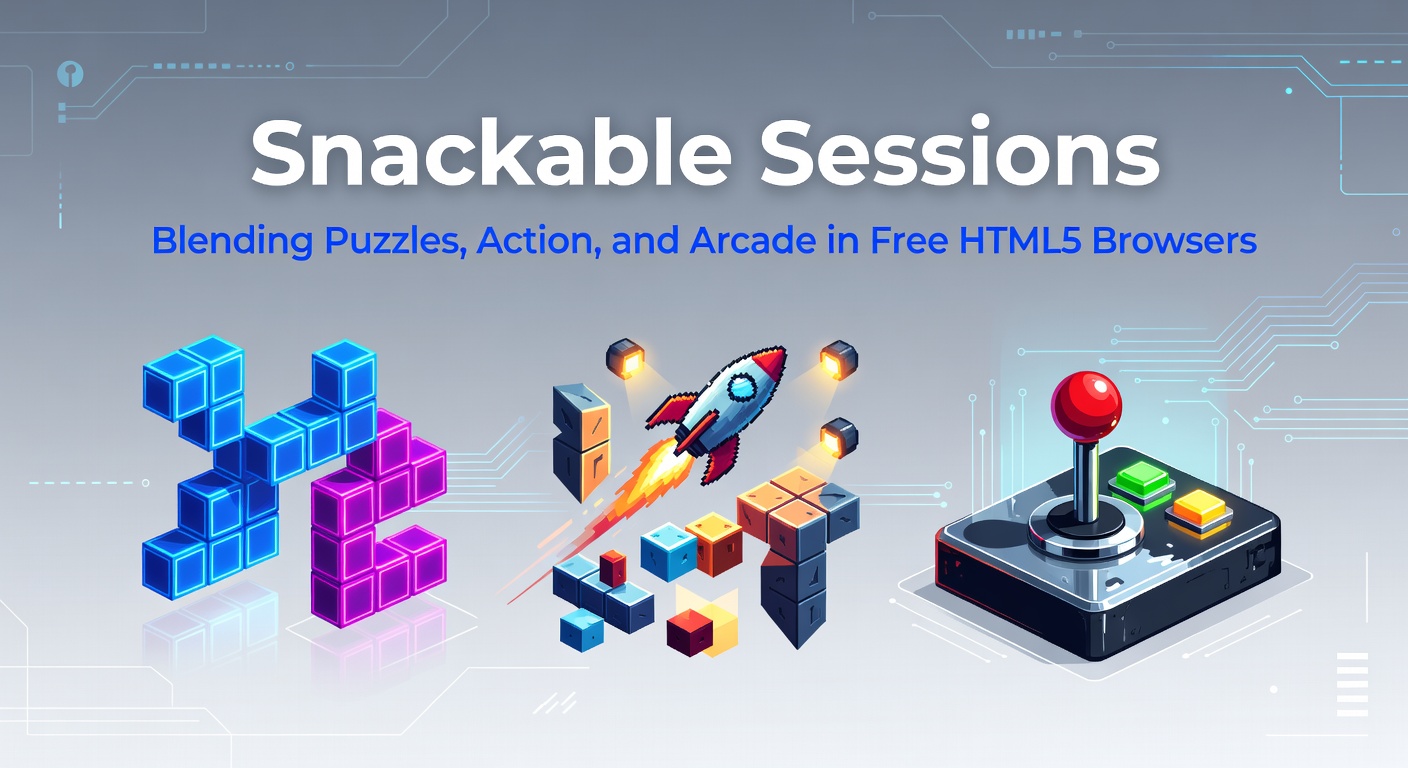 Snackable Sessions

Blending Puzzles, Action, and Arcade in Free HTML5 Browsers